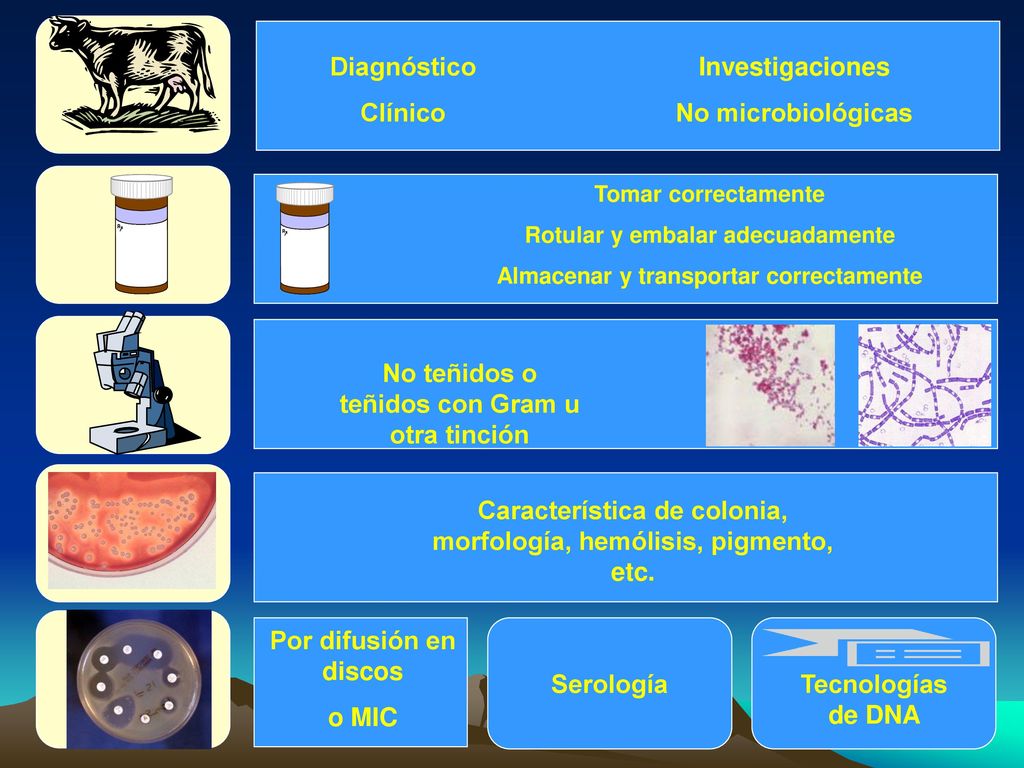 Diagnóstico

Clínico

Investigaciones

No microbiológicas

Tomar correctamente

Rotular y embalar adecuadamente

Almacenar y transportar correctamente

No teñidos o teñidos con Gram u otra tinción

Característica de colonia, morfología, hemólisis, pigmento, etc.

Por difusión en discos

o MIC

Serología

Tecnologías de DNA